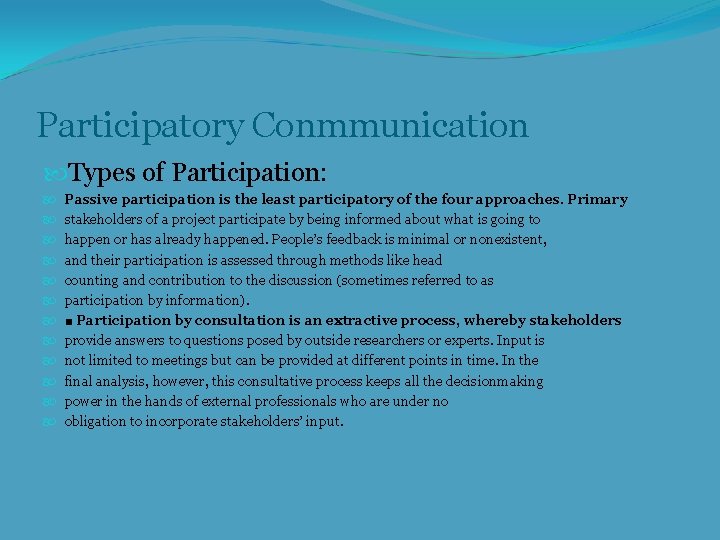 Participatory Conmmunication

Types of Participation:

Passive participation is the least participatory of the four approaches. Primary
stakeholders of a project participate by being informed about what is going to
happen or has already happened. People's feedback is minimal or nonexistent,
and their participation is assessed through methods like head
counting and contribution to the discussion (sometimes referred to as
participation by information).
■ Participation by consultation is an extractive process, whereby stakeholders
provide answers to questions posed by outside researchers or experts. Input is
not limited to meetings but can be provided at different points in time. In the
final analysis, however, this consultative process keeps all the decisionmaking
power in the hands of external professionals who are under no
obligation to incorporate stakeholders' input.